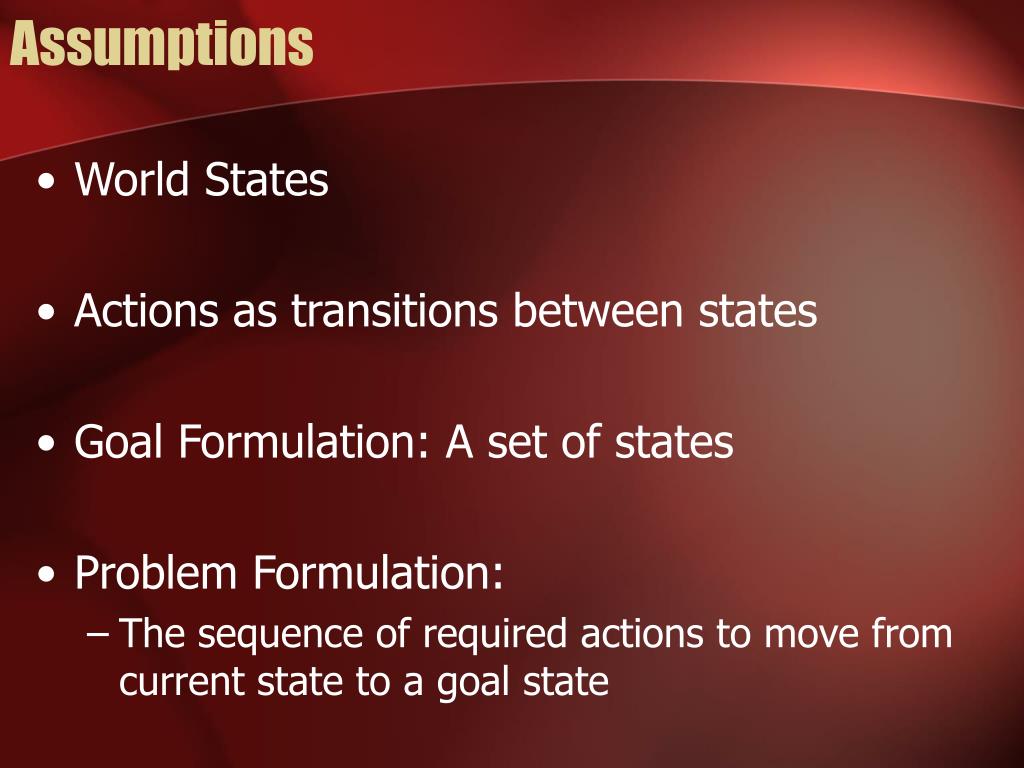 Assumptions

• World States

• Actions as transitions between states

• Goal Formulation: A set of states

• Problem Formulation:
– The sequence of required actions to move from current state to a goal state